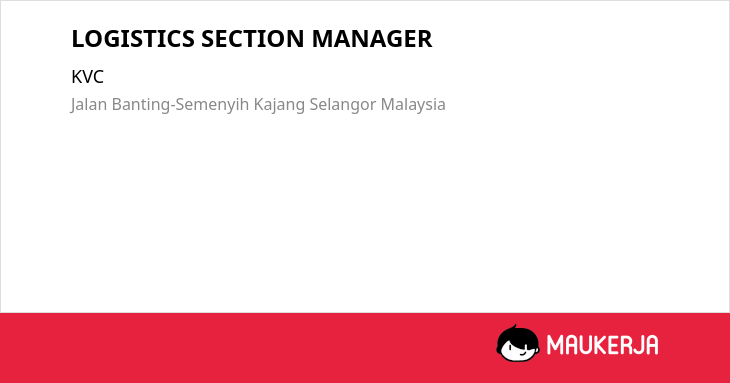 LOGISTICS SECTION MANAGER

KVC

Jalan Banting-Semenyih Kajang Selangor Malaysia

MAUKERJA